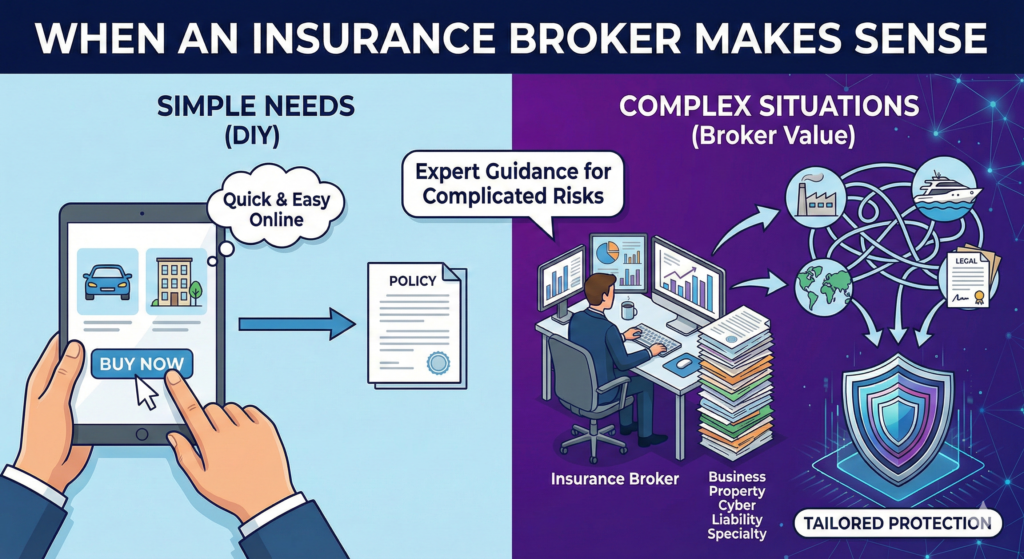 WHEN AN INSURANCE BROKER MAKES SENSE

SIMPLE NEEDS (DIY)

Quick & Easy Online

BUY NOW

POLICY

COMPLEX SITUATIONS (Broker Value)

Expert Guidance for Complicated Risks

LEGAL

Insurance Broker

Business
Property
Cyber
Liability
Specialty

TAILORED PROTECTION